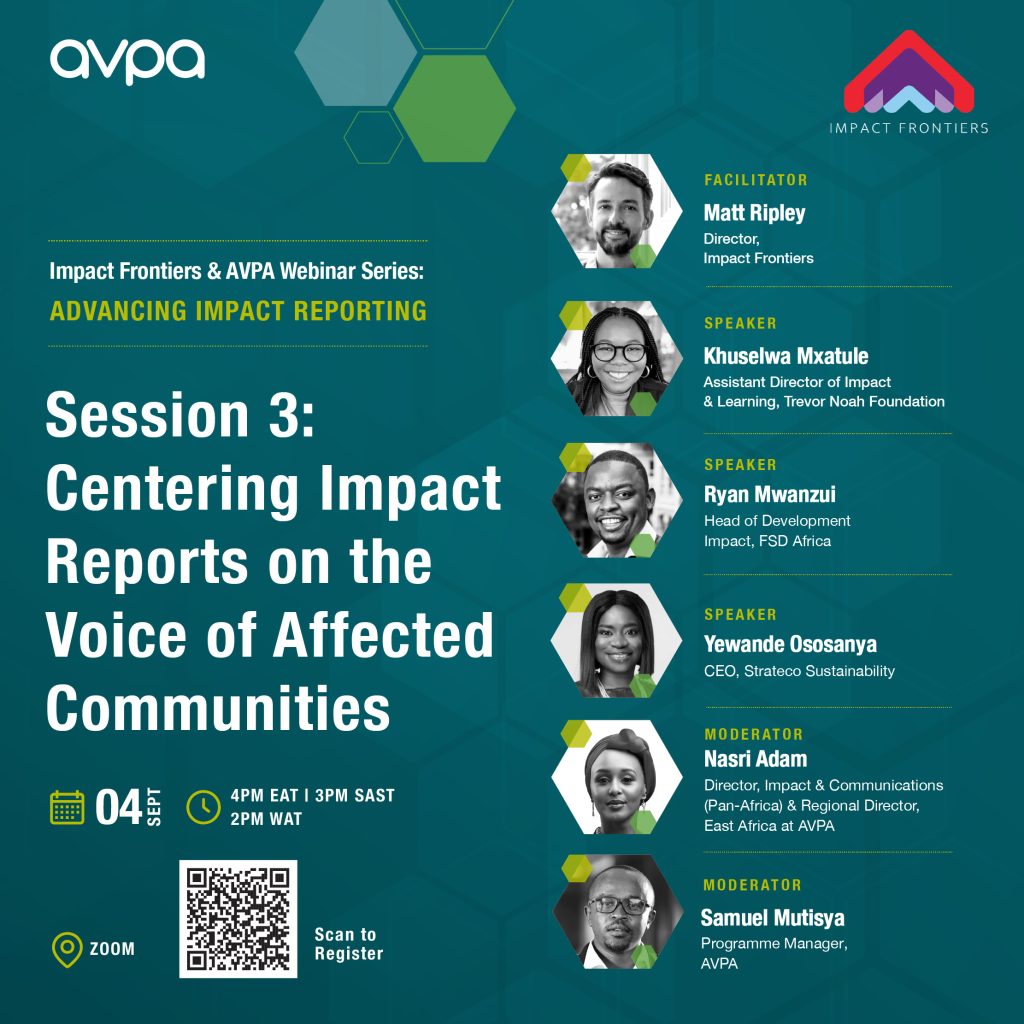 avpa

IMPACT FRONTIERS

Impact Frontiers & AVPA Webinar Series:
ADVANCING IMPACT REPORTING

Session 3: Centering Impact Reports on the Voice of Affected Communities

04 SEPT

4PM EAT | 3PM SAST
2PM WAT

ZOOM

Scan to Register

FACILITATOR
Matt Ripley
Director, Impact Frontiers

SPEAKER
Khuselwa Mxatule
Assistant Director of Impact & Learning, Trevor Noah Foundation

SPEAKER
Ryan Mwanzui
Head of Development Impact, FSD Africa

SPEAKER
Yewande Ososanya
CEO, Strateco Sustainability

MODERATOR
Nasri Adam
Director, Impact & Communications (Pan-Africa) & Regional Director, East Africa at AVPA

MODERATOR
Samuel Mutisya
Programme Manager, AVPA